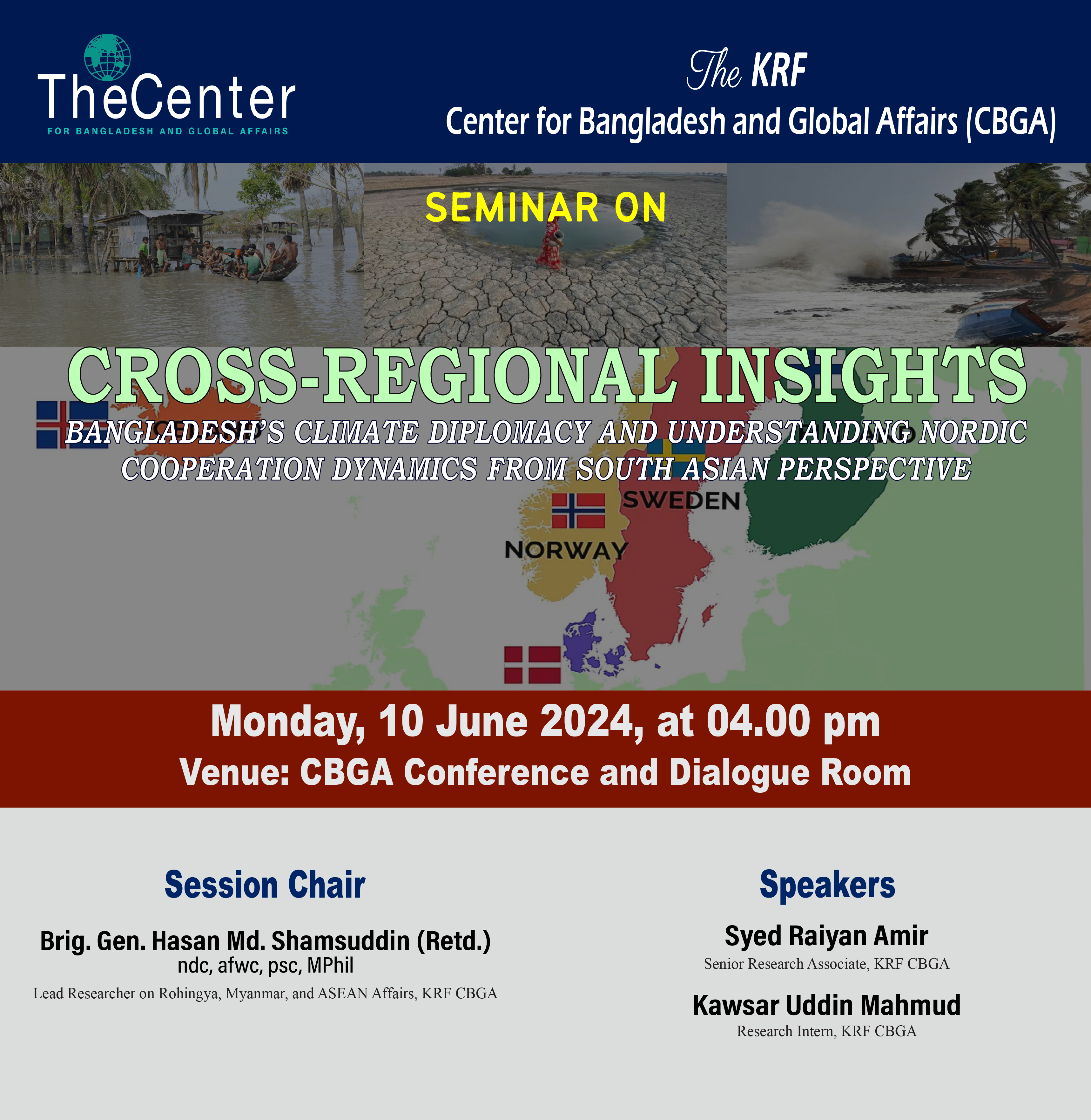 TheCenter
FOR BANGLADESH AND GLOBAL AFFAIRS

The KRF
Center for Bangladesh and Global Affairs (CBGA)

SEMINAR ON

CROSS-REGIONAL INSIGHTS
BANGLADESH'S CLIMATE DIPLOMACY AND UNDERSTANDING NORDIC COOPERATION DYNAMICS FROM SOUTH ASIAN PERSPECTIVE

SWEDEN
NORWAY

Monday, 10 June 2024, at 04.00 pm
Venue: CBGA Conference and Dialogue Room

Session Chair
Brig. Gen. Hasan Md. Shamsuddin (Retd.)
ndc, afwc, psc, MPhil
Lead Researcher on Rohingya, Myanmar, and ASEAN Affairs, KRF CBGA

Speakers
Syed Raiyan Amir
Senior Research Associate, KRF CBGA
Kawsar Uddin Mahmud
Research Intern, KRF CBGA